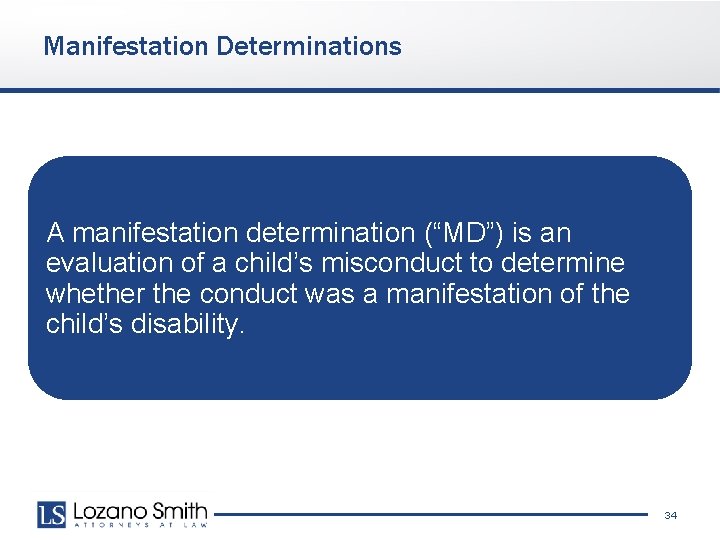 Manifestation Determinations

A manifestation determination (“MD”) is an evaluation of a child’s misconduct to determine whether the conduct was a manifestation of the child’s disability.

LS Lozano Smith
ATTORNEYS AT LAW

34